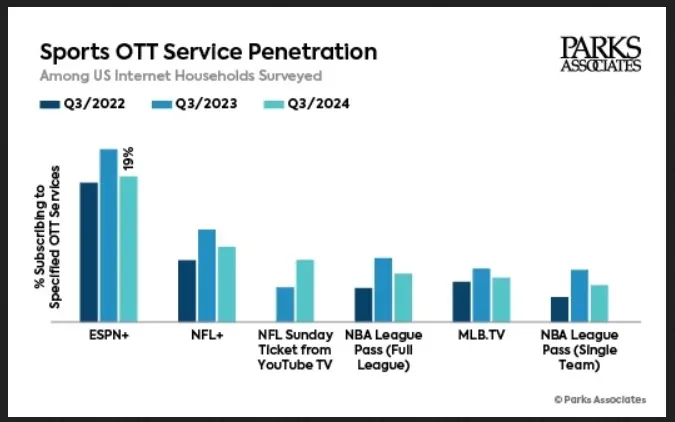 Sports OTT Service Penetration
Among US Internet Households Surveyed

PARKS ASSOCIATES

Q3/2022 Q3/2023 Q3/2024

% Subscribing to Specified OTT Services

19%

ESPN+
NFL+
NFL Sunday Ticket from YouTube TV
NBA League Pass (Full League)
MLB.TV
NBA League Pass (Single Team)

© Parks Associates